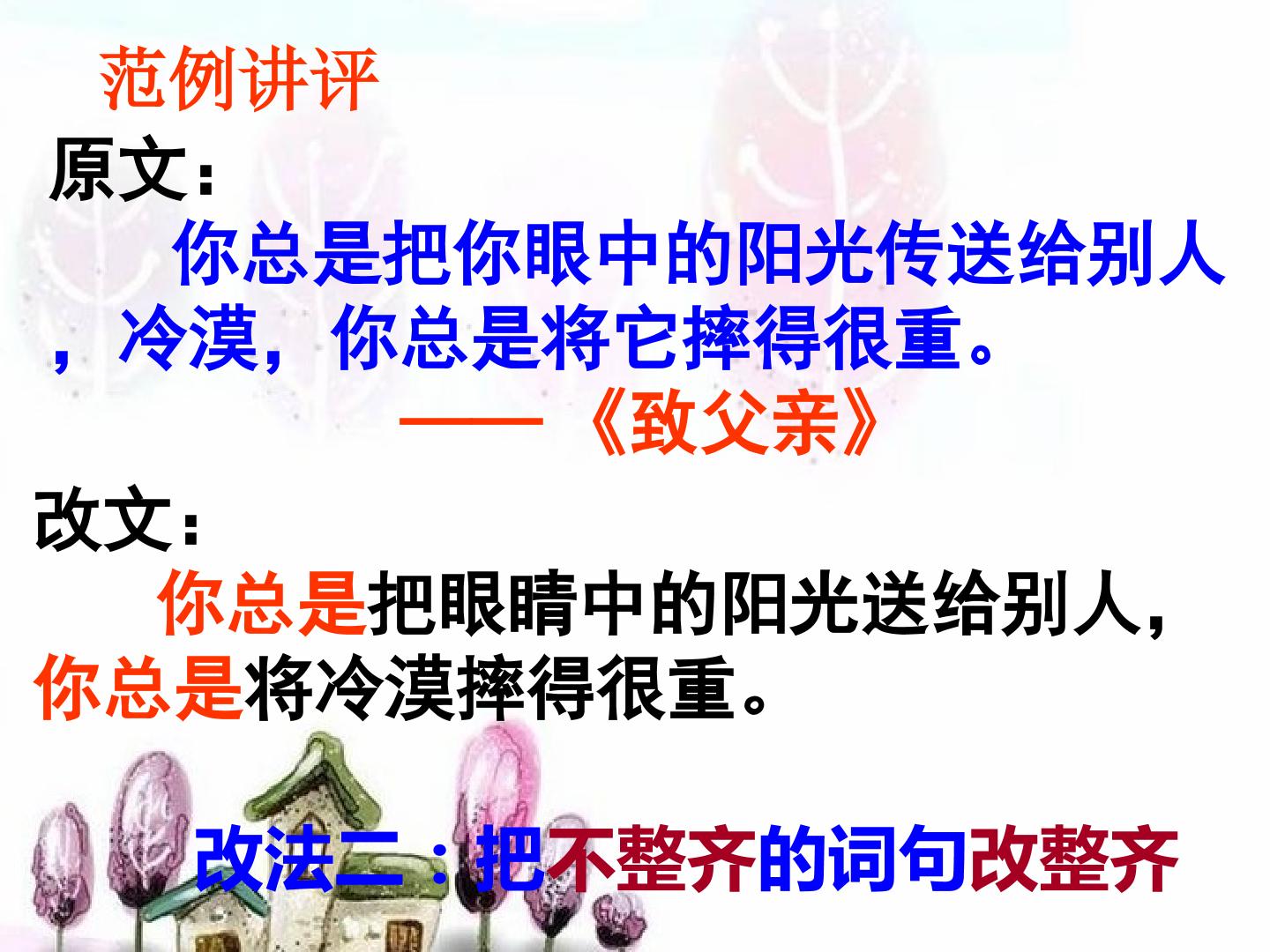 范例讲评

原文：

你总是把你眼中的阳光传送给别人，冷漠，你总是将它摔得很重。

——《致父亲》

改文：

你总是把眼睛中的阳光送给别人，你总是将冷漠摔得很重。

改法二：把不整齐的词句改整齐